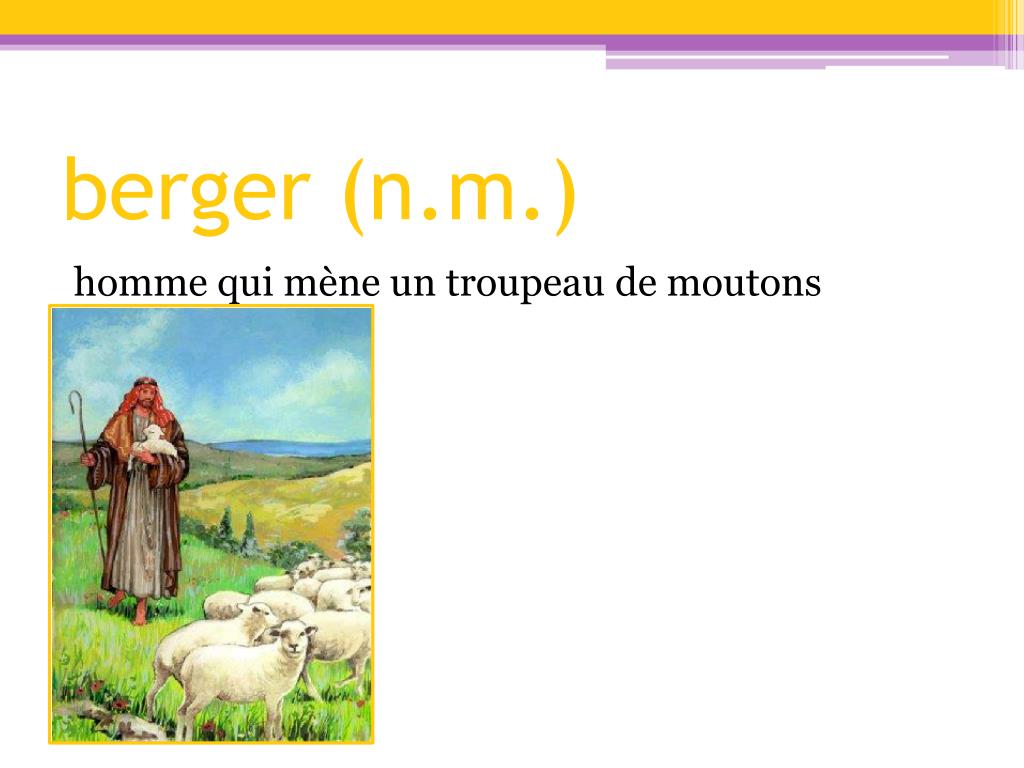 berger (n.m.)

homme qui mène un troupeau de moutons